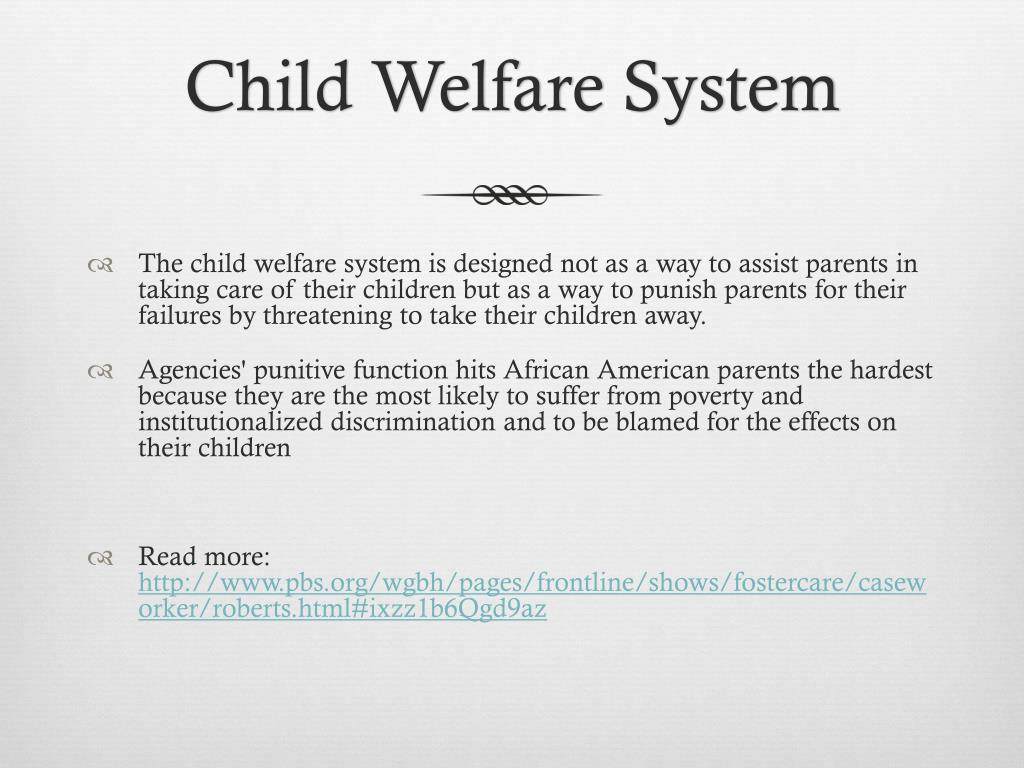 Child Welfare System

The child welfare system is designed not as a way to assist parents in taking care of their children but as a way to punish parents for their failures by threatening to take their children away.

Agencies' punitive function hits African American parents the hardest because they are the most likely to suffer from poverty and institutionalized discrimination and to be blamed for the effects on their children

Read more: http://www.pbs.org/wgbh/pages/frontline/shows/fostercare/caseworker/roberts.html#ixzz1b6Qgd9az